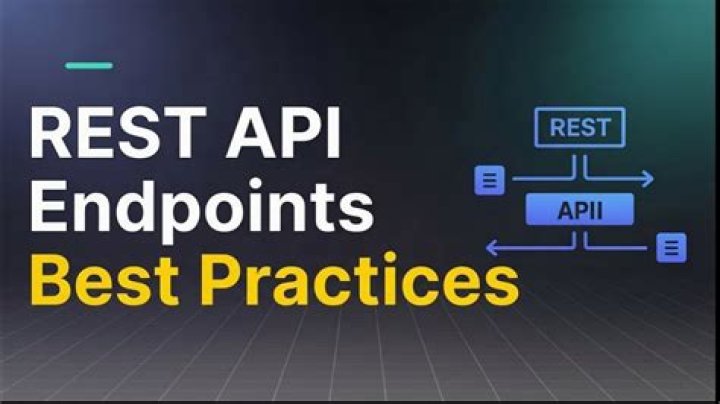 REST API
Endpoints
Best Practices

REST

APII